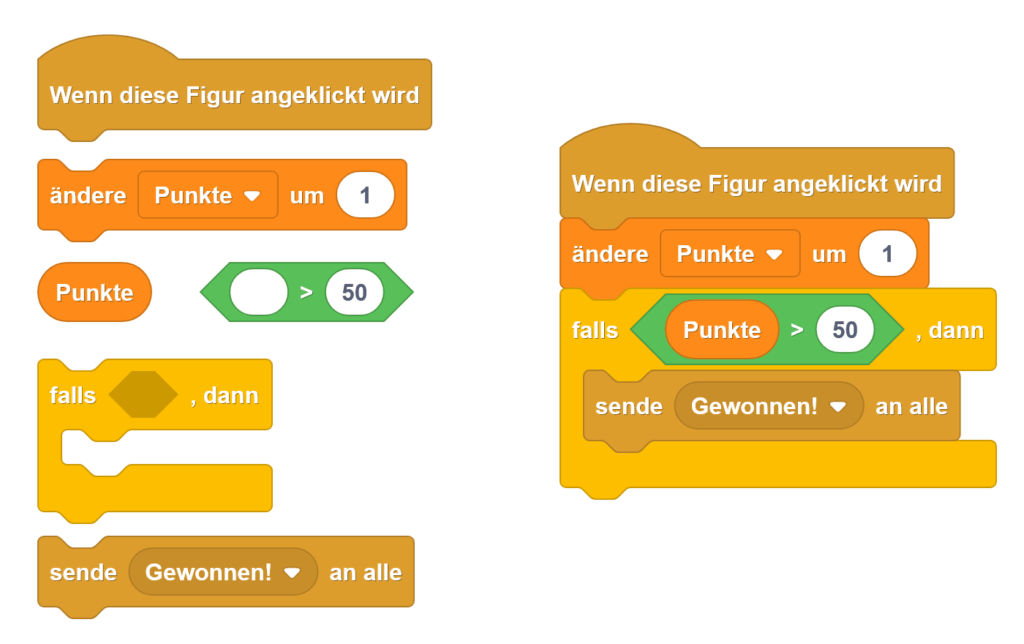 Wenn diese Figur angeklickt wird

ändere Punkte ▾ um 1

Punkte

> 50

falls , dann

sende Gewonnen! ▾ an alle

Wenn diese Figur angeklickt wird

ändere Punkte ▾ um 1

falls Punkte > 50 , dann

sende Gewonnen! ▾ an alle